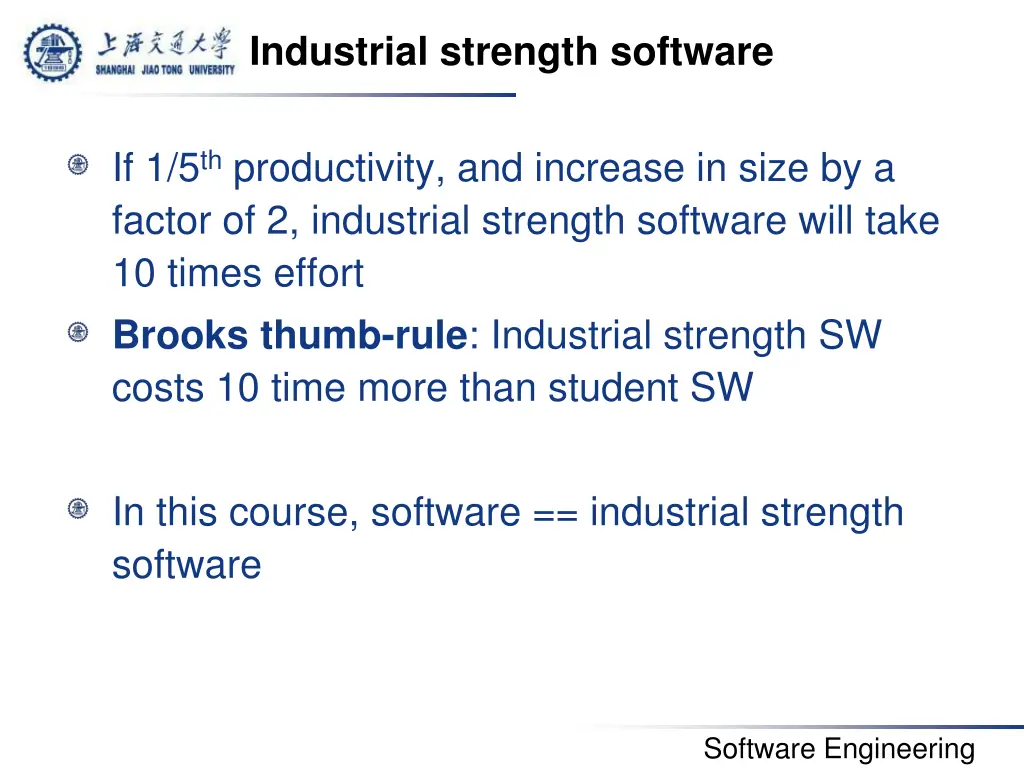 上海交通大学
SHANGHAI JIAO TONG UNIVERSITY

Industrial strength software

If 1/5$^{th}$ productivity, and increase in size by a factor of 2, industrial strength software will take 10 times effort

Brooks thumb-rule: Industrial strength SW costs 10 time more than student SW

In this course, software == industrial strength software

Software Engineering